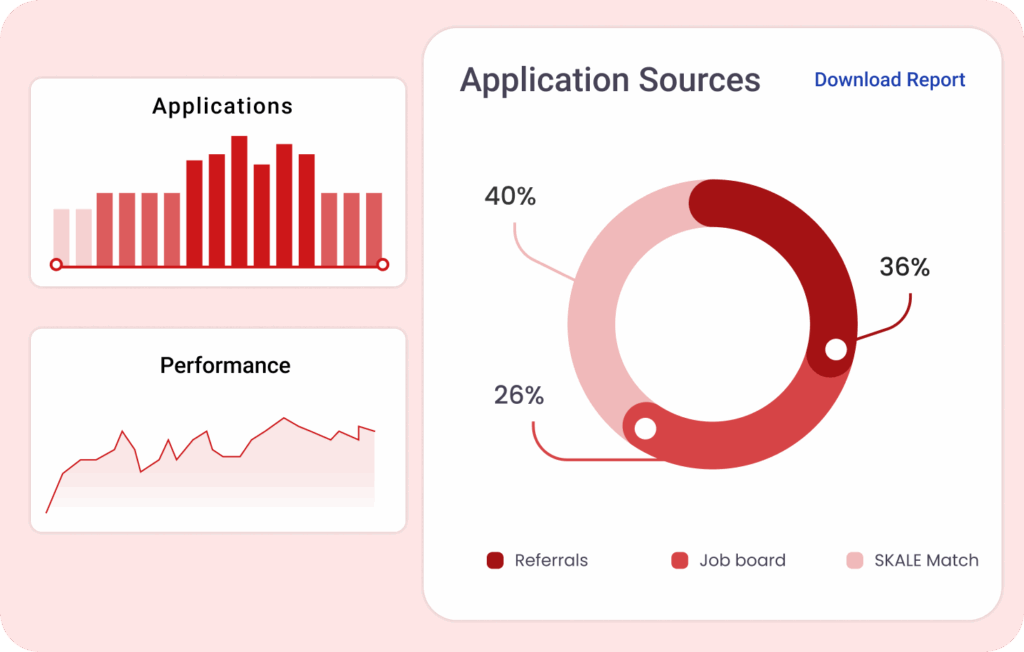 Applications

Performance

Application Sources

Download Report

40%

36%

26%

Referrals

Job board

SKALE Match